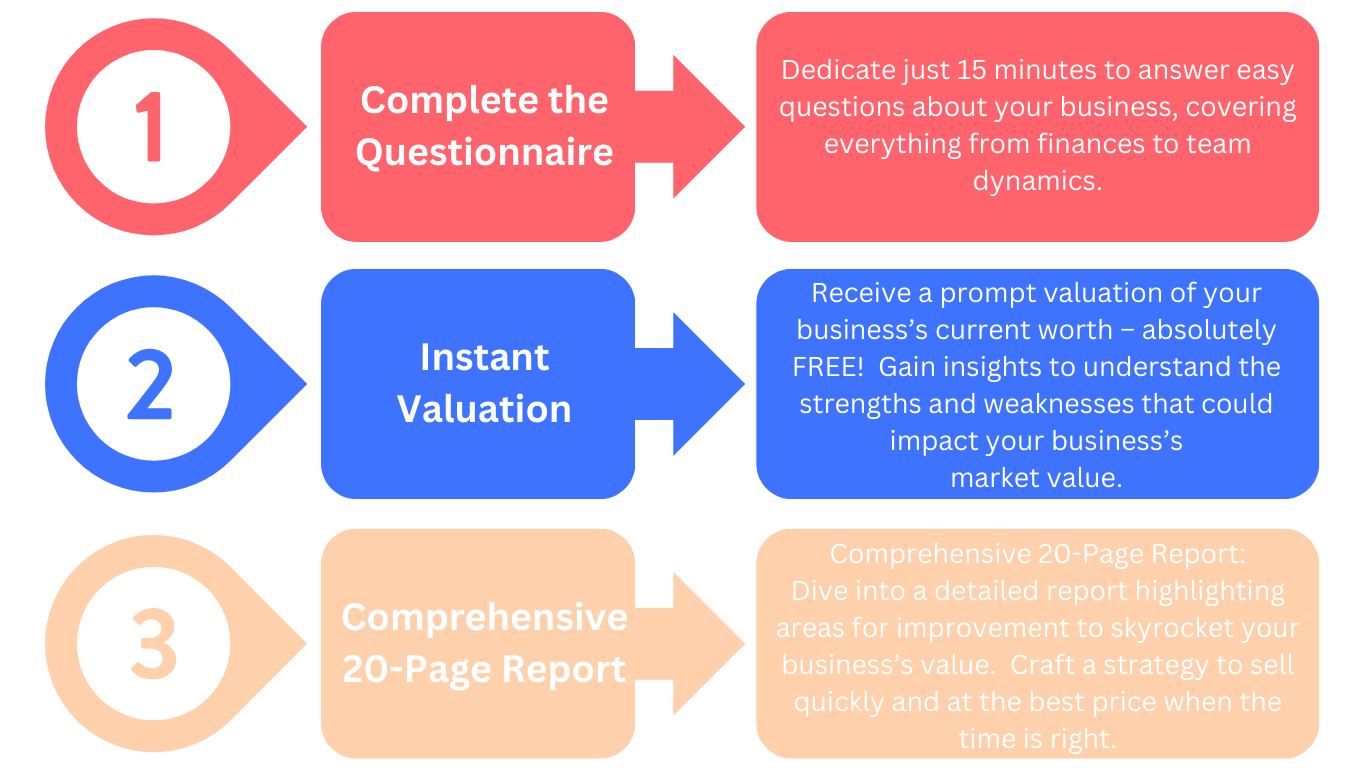 1

Complete the Questionnaire

Dedicate just 15 minutes to answer easy questions about your business, covering everything from finances to team dynamics.

2

Instant Valuation

Receive a prompt valuation of your business's current worth – absolutely FREE! Gain insights to understand the strengths and weaknesses that could impact your business's market value.

3

Comprehensive 20-Page Report

Comprehensive 20-Page Report:
Dive into a detailed report highlighting areas for improvement to skyrocket your business's value. Craft a strategy to sell quickly and at the best price when the time is right.